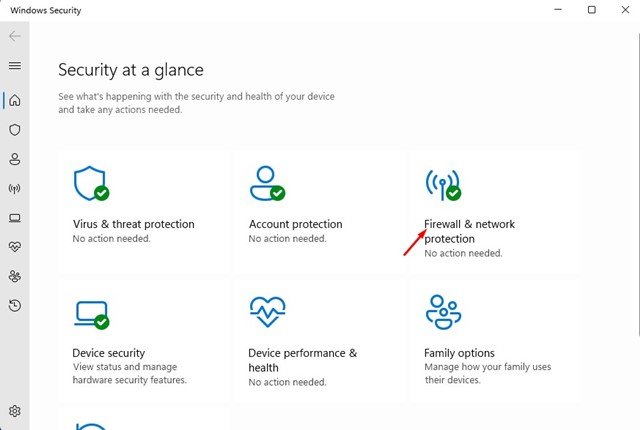 Windows Security

Security at a glance

See what's happening with the security and health of your device and take any actions needed.

Virus & threat protection
No action needed.

Account protection
No action needed.

Firewall & network protection
No action needed.

Device security
View status and manage hardware security features.

Device performance & health
No action needed.

Family options
Manage how your family uses their devices.